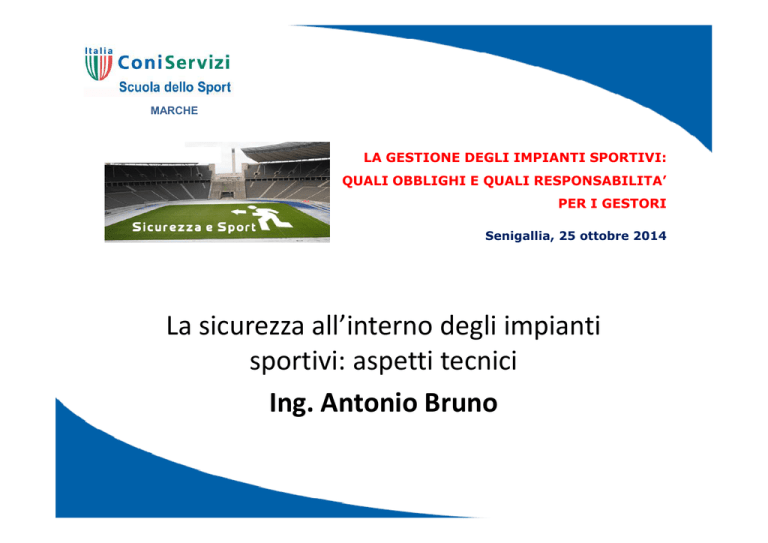 Italia ConiServizi
Scuola dello Sport
MARCHE

Sicurezza e Sport

LA GESTIONE DEGLI IMPIANTI SPORTIVI:
QUALI OBBLIGHI E QUALI RESPONSABILITA'
PER I GESTORI

Senigallia, 25 ottobre 2014

La sicurezza all'interno degli impianti sportivi: aspetti tecnici

Ing. Antonio Bruno